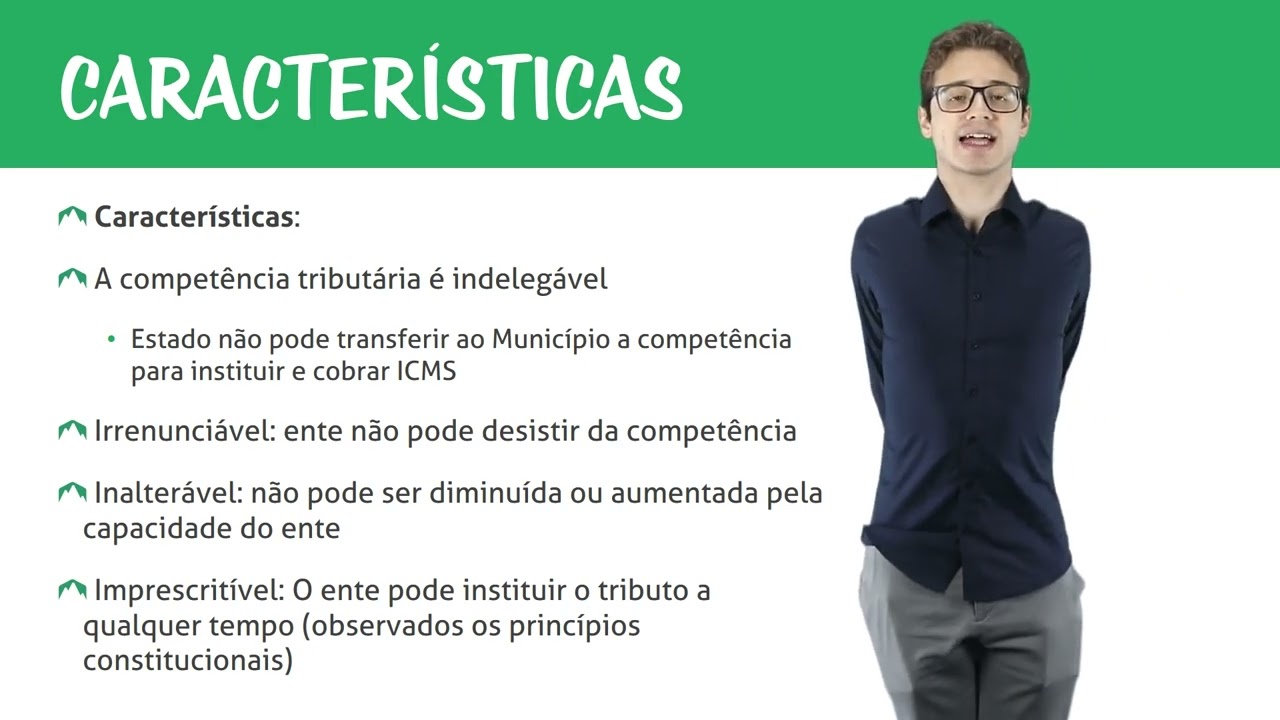 CARACTERÍSTICAS

Características:

A competência tributária é indelegável

• Estado não pode transferir ao Município a competência para instituir e cobrar ICMS

Irrenunciável: ente não pode desistir da competência

Inalterável: não pode ser diminuída ou aumentada pela capacidade do ente

Imprescritível: O ente pode instituir o tributo a qualquer tempo (observados os princípios constitucionais)